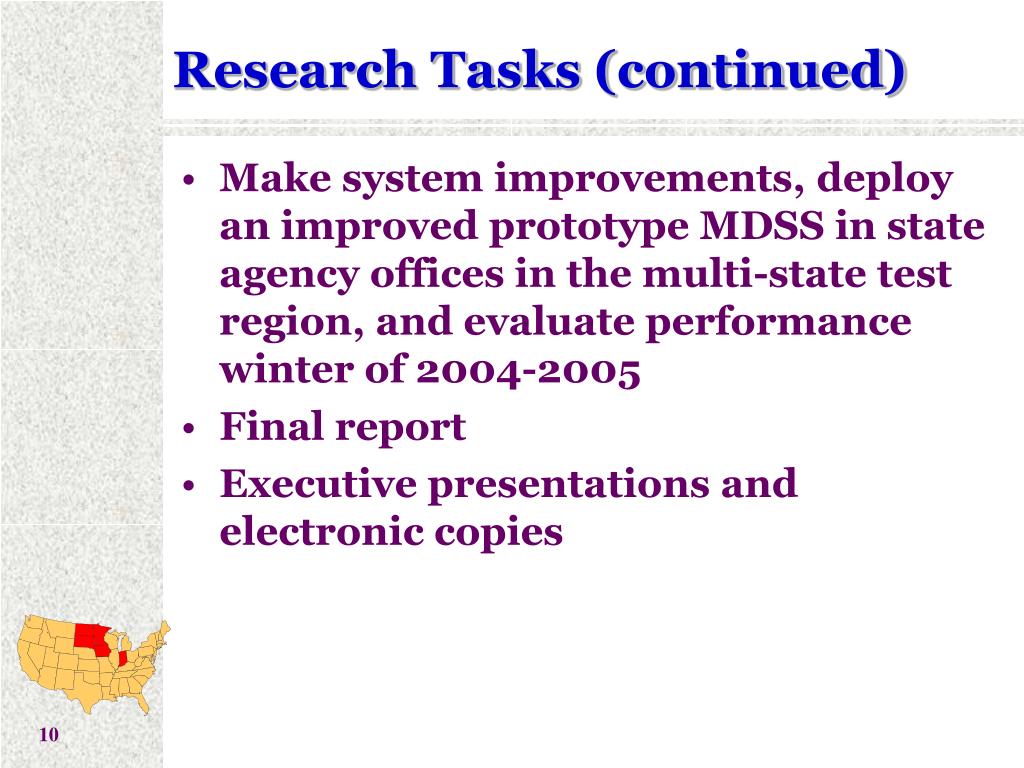 Research Tasks (continued)

• Make system improvements, deploy an improved prototype MDSS in state agency offices in the multi-state test region, and evaluate performance winter of 2004-2005
• Final report
• Executive presentations and electronic copies

10